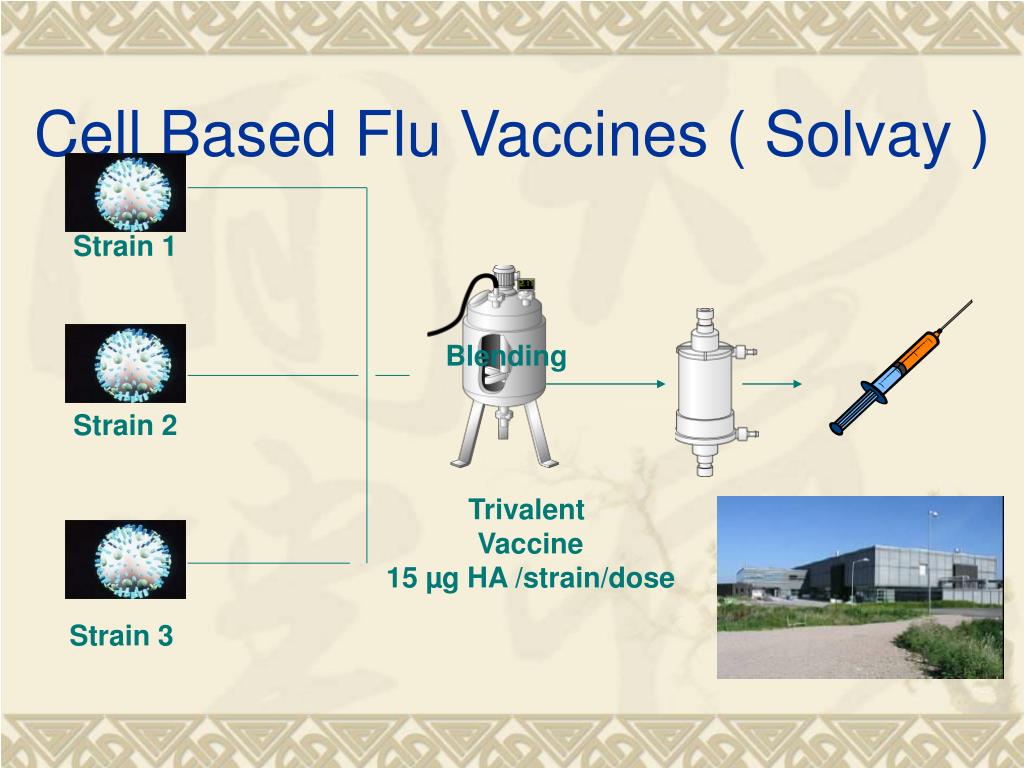 Cell Based Flu Vaccines ( Solvay )

Strain 1

Strain 2

Strain 3

Blending

Trivalent Vaccine 15 µg HA /strain/dose